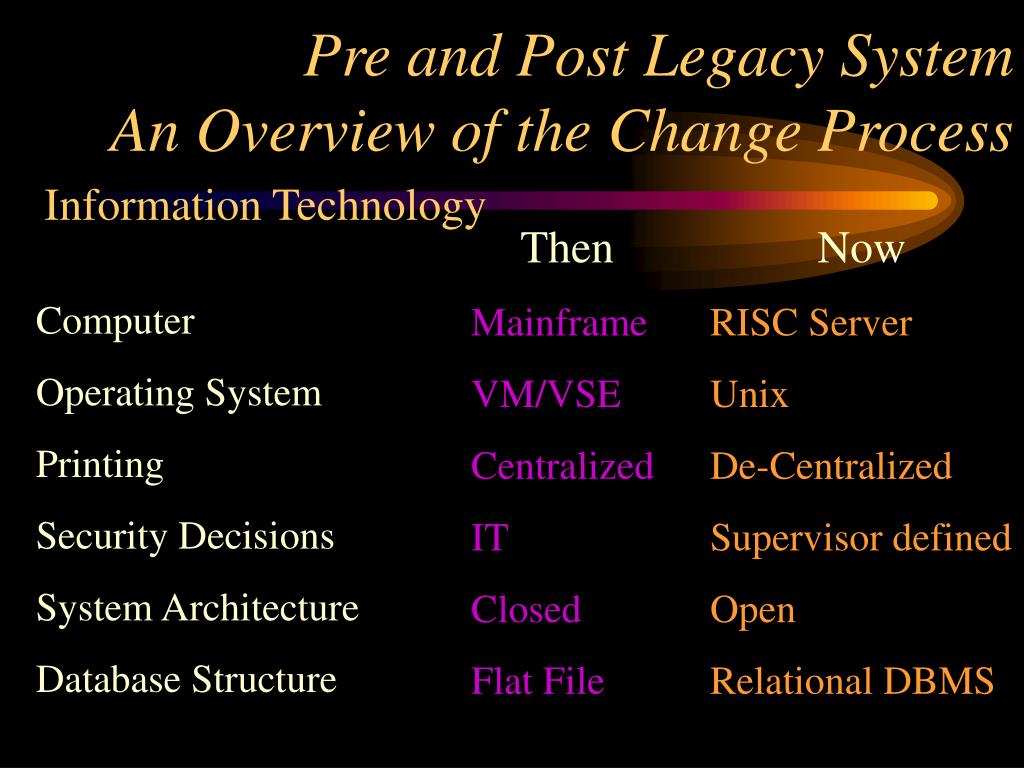 Pre and Post Legacy System
An Overview of the Change Process

Information Technology

| | Then | Now |
|---|---|---|
| Computer | Mainframe | RISC Server |
| Operating System | VM/VSE | Unix |
| Printing | Centralized | De-Centralized |
| Security Decisions | IT | Supervisor defined |
| System Architecture | Closed | Open |
| Database Structure | Flat File | Relational DBMS |